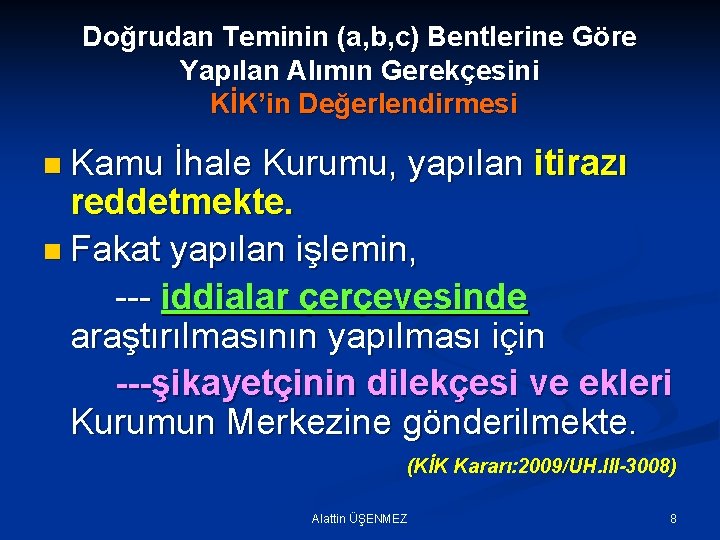 Doğrudan Teminin (a,b,c) Bentlerine Göre Yapılan Alımın Gerekçesini
KİK'in Değerlendirmesi

Kamu İhale Kurumu, yapılan itirazı reddetmekte.

Fakat yapılan işlemin,

--- iddialar çerçevesinde araştırılmasının yapılması için

---şikayetçinin dilekçesi ve ekleri Kurumun Merkezine gönderilmekte.

(KİK Kararı:2009/UH.III-3008)

Alattin ÜŞENMEZ

8